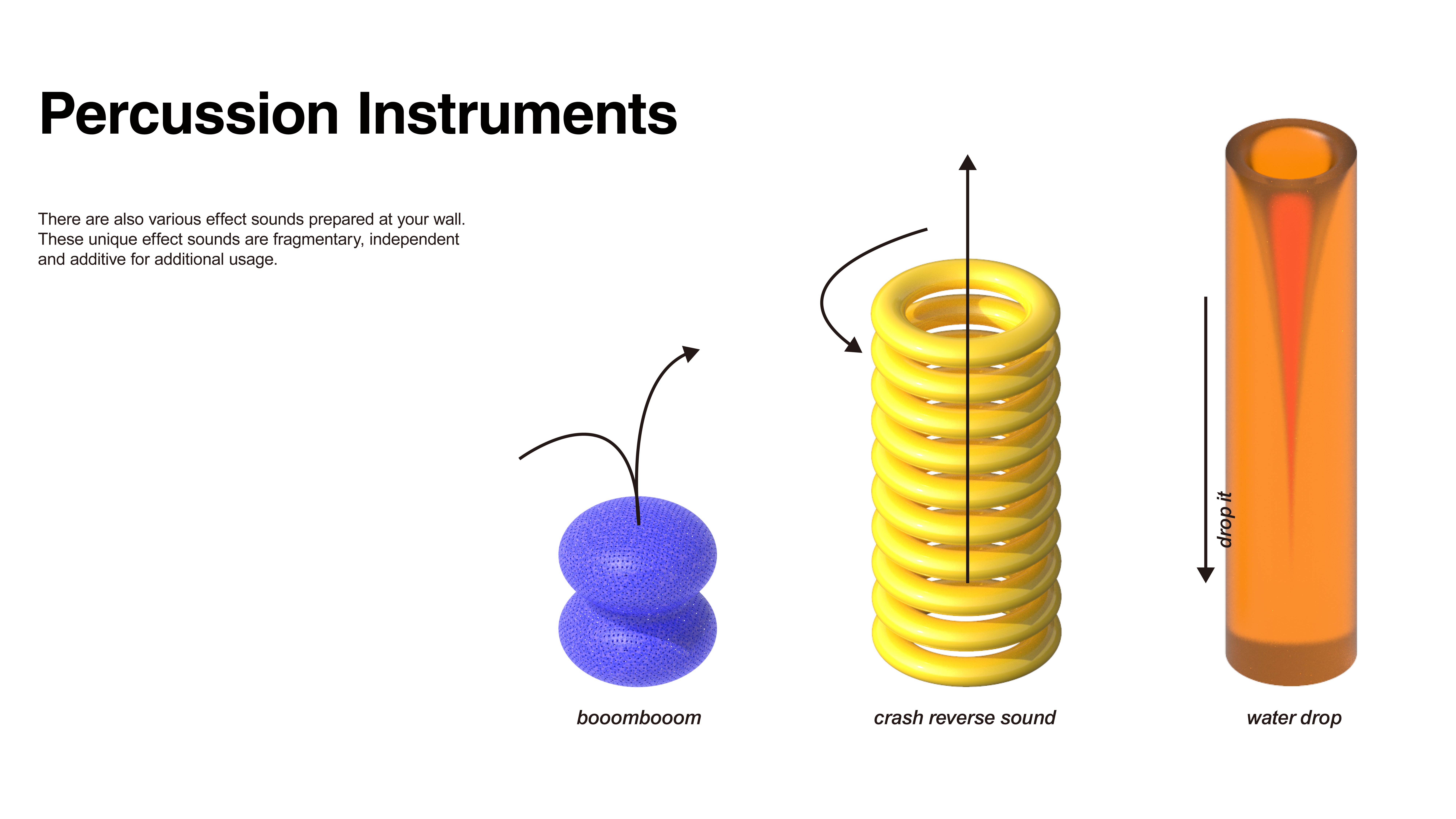 Percussion Instruments

There are also various effect sounds prepared at your wall. These unique effect sounds are fragmentary, independent and additive for additional usage.

drop it

booombooom

crash reverse sound

water drop